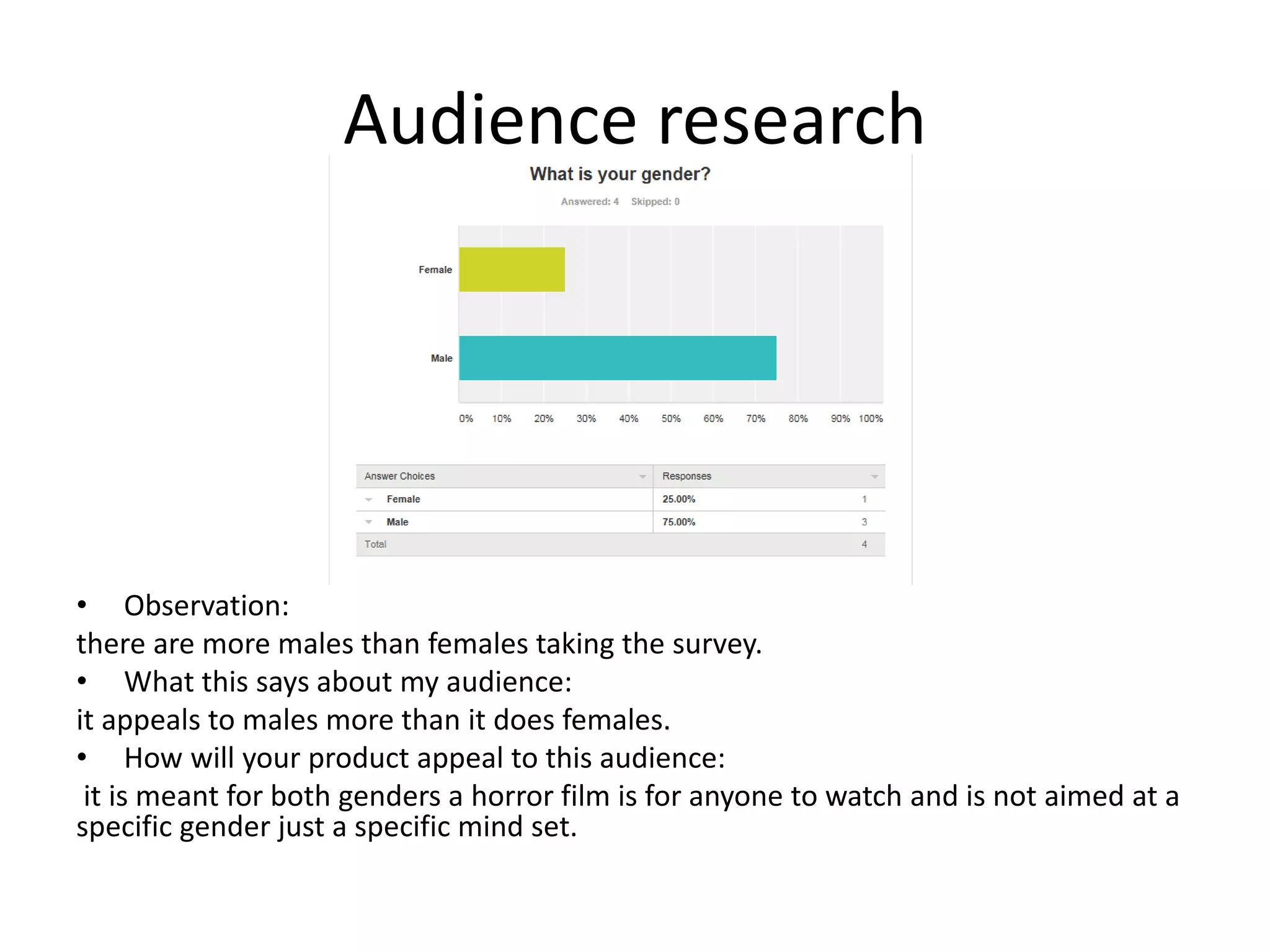 Audience research

What is your gender?

Answered: 4 Skipped: 0

Female

Male

0% 10% 20% 30% 40% 50% 60% 70% 80% 90% 100%

| Answer Choices | Responses | |
|---|---|---|
| Female | 25.00% | 1 |
| Male | 75.00% | 3 |
| Total | | 4 |

• Observation:
there are more males than females taking the survey.
• What this says about my audience:
it appeals to males more than it does females.
• How will your product appeal to this audience:
it is meant for both genders a horror film is for anyone to watch and is not aimed at a specific gender just a specific mind set.